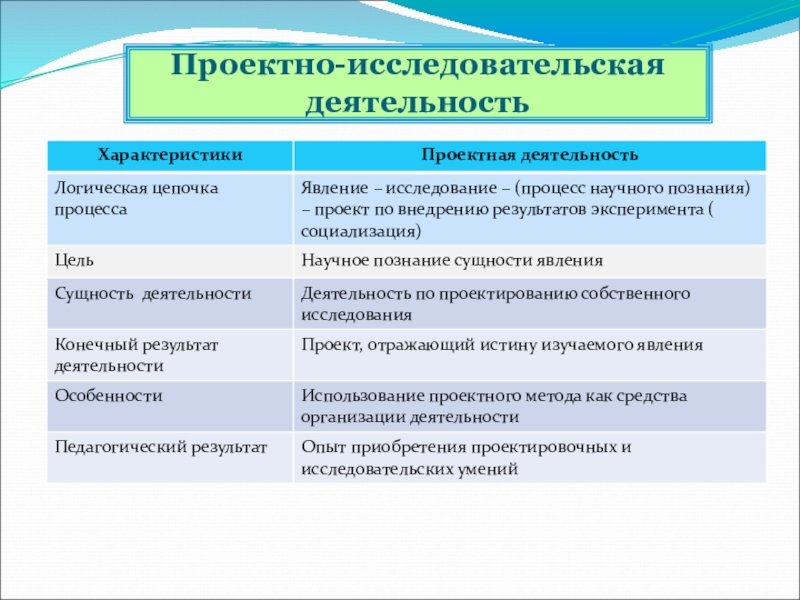 Проектно-исследовательская деятельность

| Характеристики | Проектная деятельность |
|---|---|
| Логическая цепочка процесса | Явление – исследование – (процесс научного познания) – проект по внедрению результатов эксперимента ( социализация) |
| Цель | Научное познание сущности явления |
| Сущность деятельности | Деятельность по проектированию собственного исследования |
| Конечный результат деятельности | Проект, отражающий истину изучаемого явления |
| Особенности | Использование проектного метода как средства организации деятельности |
| Педагогический результат | Опыт приобретения проектировочных и исследовательских умений |